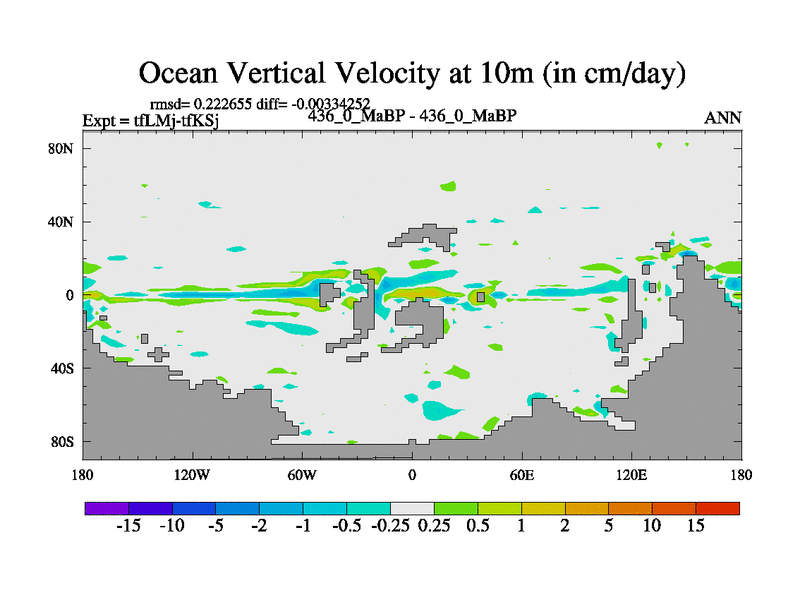 Ocean Vertical Velocity at 10m (in cm/day)

rmsd= 0.222655 diff= -0.00334252
Expt = tfLMj-tfKSj
436_0_MaBP - 436_0_MaBP
ANN

80N
40N
0
40S
80S

180
120W
60W
0
60E
120E
180

-15 -10 -5 -2 -1 -0.5 -0.25 0.25 0.5 1 2 5 10 15